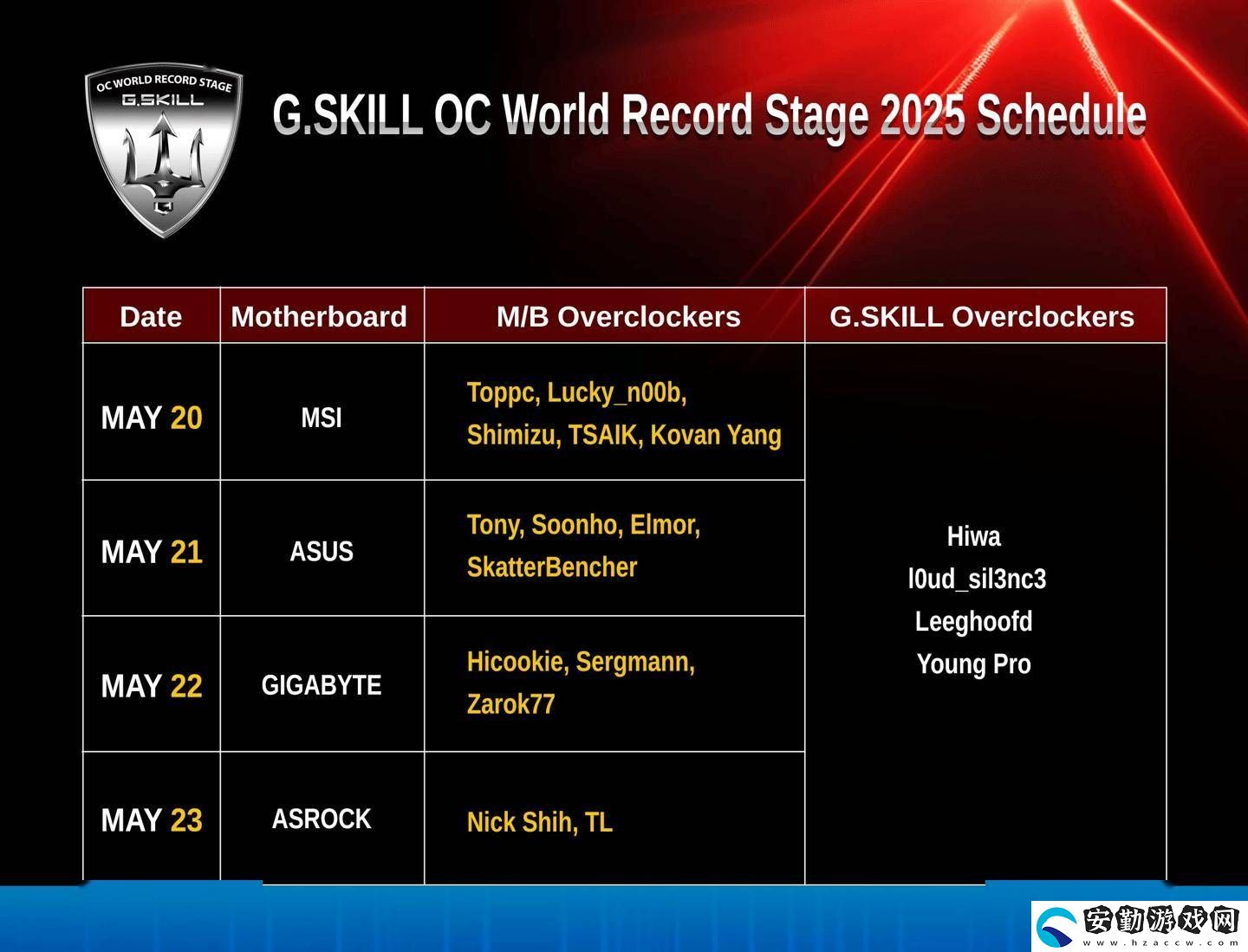 OC WORLD RECORD STAGE
G.SKILL

G.SKILL OC World Record Stage 2025 Schedule

| Date | Motherboard | M/B Overclockers | G.SKILL Overclockers |
|---|---|---|---|
| MAY 20 | MSI | Toppc, Lucky_n00b, Shimizu, TSAIK, Kovan Yang | Hiwa l0ud_sil3nc3 Leeghoofd Young Pro |
| MAY 21 | ASUS | Tony, Soonho, Elmor, SkatterBencher | |
| MAY 22 | GIGABYTE | Hicookie, Sergmann, Zarok77 | |
| MAY 23 | ASROCK | Nick Shih, TL | |

安勤游戏网
www.hzaccw.com